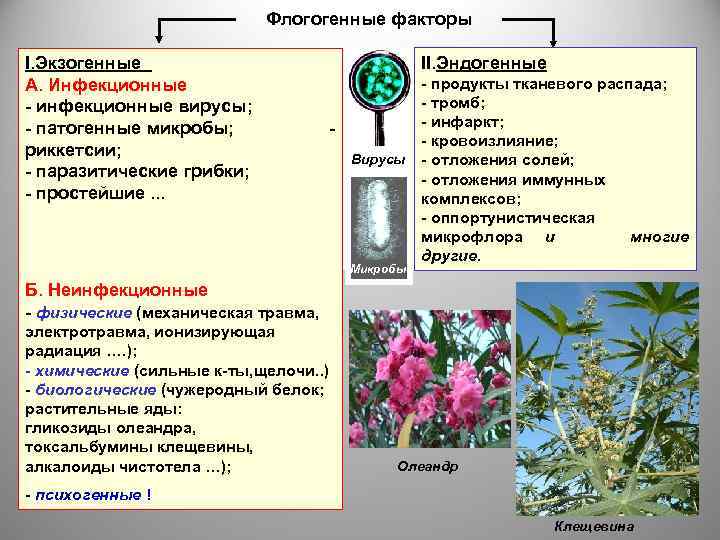 Флогогенные факторы

I.Экзогенные
А. Инфекционные
- инфекционные вирусы;
- патогенные микробы; - риккетсии;
- паразитические грибки;
- простейшие ...

Б. Неинфекционные
- физические (механическая травма, электротравма, ионизирующая радиация ....);
- химические (сильные к-ты,щелочи..)
- биологические (чужеродный белок; растительные яды: гликозиды олеандра, токсальбумины клещевины, алкалоиды чистотела ...);
- психогенные !

Вирусы

Микробы

II.Эндогенные
- продукты тканевого распада;
- тромб;
- инфаркт;
- кровоизлияние;
- отложения солей;
- отложения иммунных комплексов;
- оппортунистическая микрофлора и многие другие.

Олеандр

Клещевина